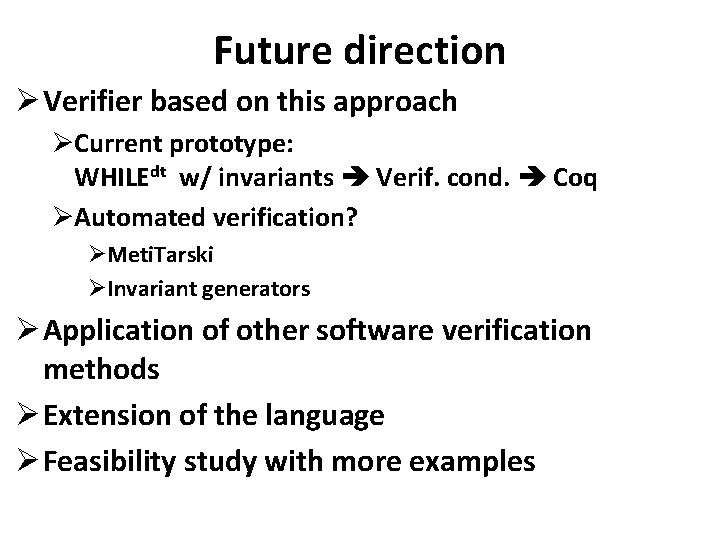 Future direction

➢ Verifier based on this approach

➢ Current prototype: WHILE$^{dt}$ w/ invariants ➔ Verif. cond. ➔ Coq

➢ Automated verification?

➢ MetiTarski

➢ Invariant generators

➢ Application of other software verification methods

➢ Extension of the language

➢ Feasibility study with more examples